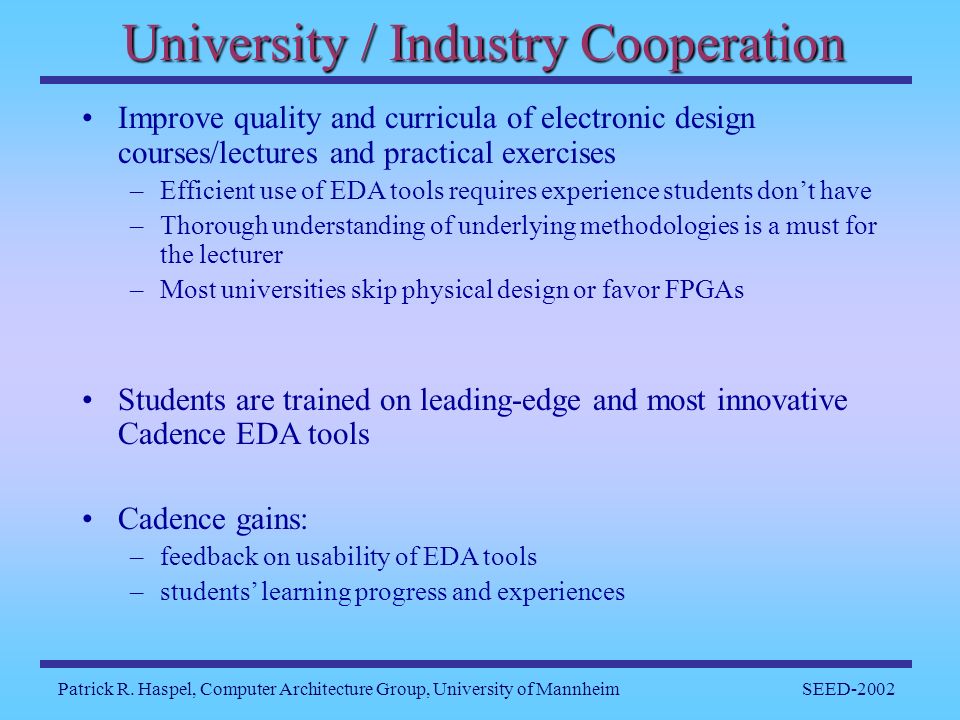 University / Industry Cooperation

• Improve quality and curricula of electronic design courses/lectures and practical exercises
– Efficient use of EDA tools requires experience students don't have
– Thorough understanding of underlying methodologies is a must for the lecturer
– Most universities skip physical design or favor FPGAs

• Students are trained on leading-edge and most innovative Cadence EDA tools

• Cadence gains:
– feedback on usability of EDA tools
– students' learning progress and experiences

Patrick R. Haspel, Computer Architecture Group, University of Mannheim SEED-2002